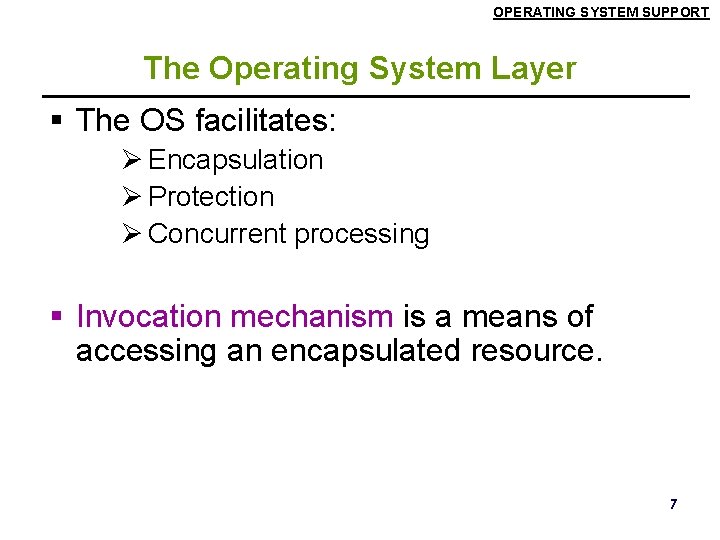 OPERATING SYSTEM SUPPORT

The Operating System Layer

▪ The OS facilitates:
➢ Encapsulation
➢ Protection
➢ Concurrent processing

▪ Invocation mechanism is a means of accessing an encapsulated resource.

7